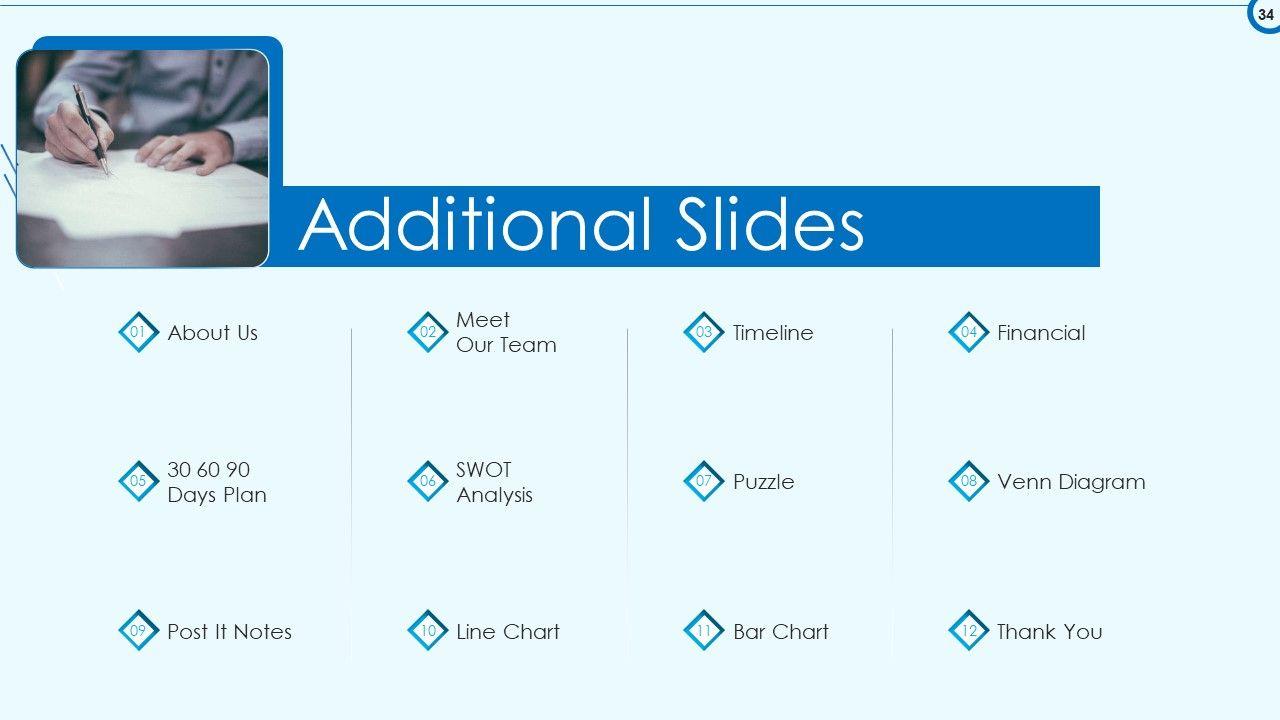 34

Additional Slides

01 About Us

02 Meet Our Team

03 Timeline

04 Financial

05 30 60 90 Days Plan

06 SWOT Analysis

07 Puzzle

08 Venn Diagram

09 Post It Notes

10 Line Chart

11 Bar Chart

12 Thank You